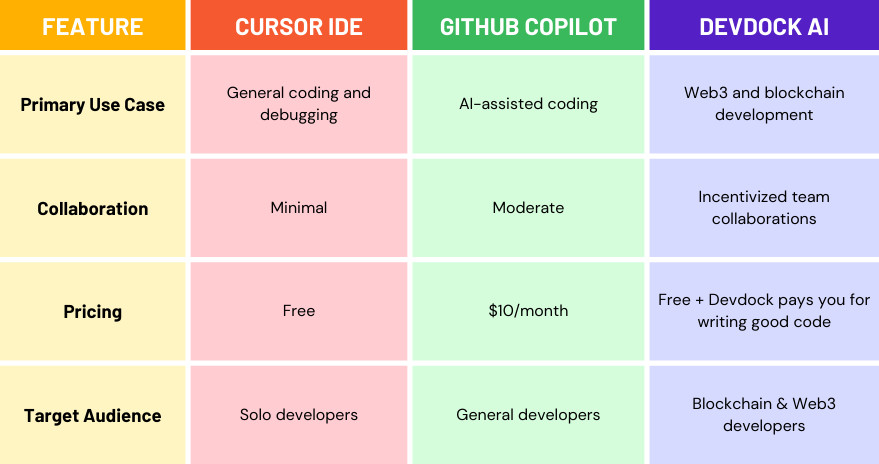 | FEATURE | CURSOR IDE | GITHUB COPILOT | DEVDOCK AI |
|---|---|---|---|
| Primary Use Case | General coding and debugging | AI-assisted coding | Web3 and blockchain development |
| Collaboration | Minimal | Moderate | Incentivized team collaborations |
| Pricing | Free | \$10/month | Free + Devdock pays you for writing good code |
| Target Audience | Solo developers | General developers | Blockchain & Web3 developers |